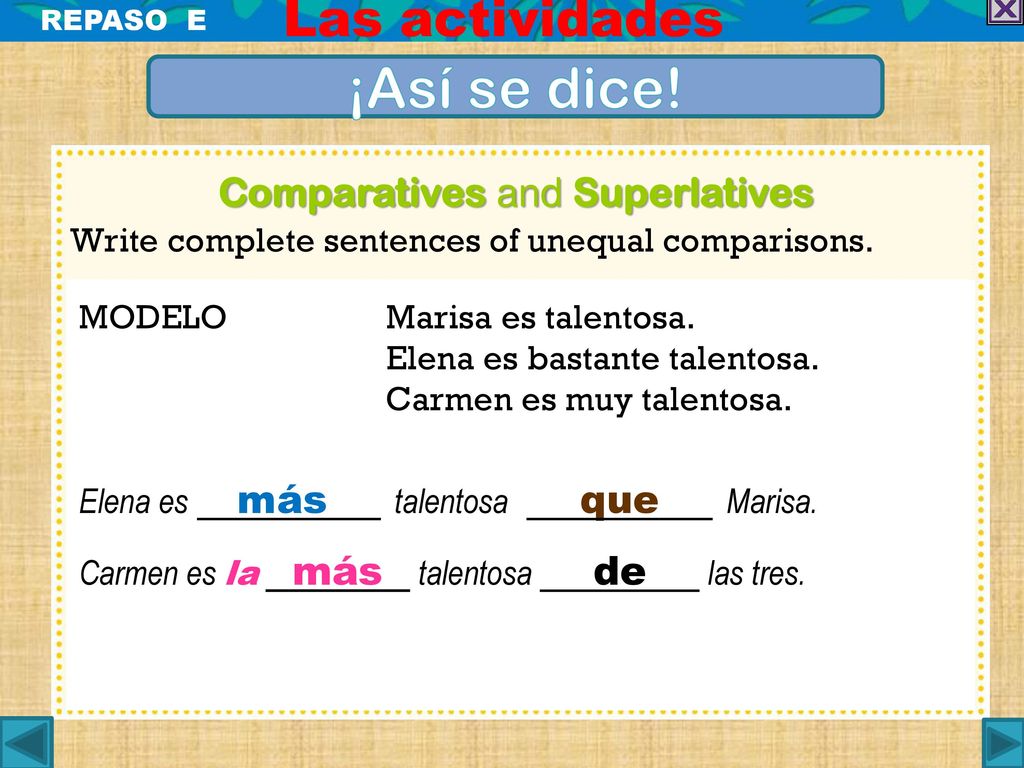 REPASO E

Las actividades

¡Así se dice!

Comparatives and Superlatives

Write complete sentences of unequal comparisons.

MODELO Marisa es talentosa.
Elena es bastante talentosa.
Carmen es muy talentosa.

Elena es más talentosa que Marisa.

Carmen es la más talentosa de las tres.